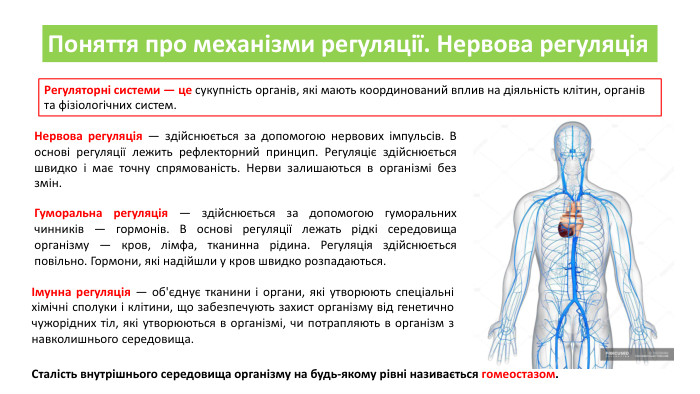 Поняття про механізми регуляції. Нервова регуляція

Регуляторні системи — це сукупність органів, які мають координований вплив на діяльність клітин, органів та фізіологічних систем.

Нервова регуляція — здійснюється за допомогою нервових імпульсів. В основі регуляції лежить рефлекторний принцип. Регуляціє здійснюється швидко і має точну спрямованість. Нерви залишаються в організмі без змін.

Гуморальна регуляція — здійснюється за допомогою гуморальних чинників — гормонів. В основі регуляції лежать рідкі середовища організму — кров, лімфа, тканинна рідина. Регуляція здійснюється повільно. Гормони, які надійшли у кров швидко розпадаються.

Імунна регуляція — об'єднує тканини і органи, які утворюють спеціальні хімічні сполуки і клітини, що забезпечують захист організму від генетично чужорідних тіл, які утворюються в організмі, чи потрапляють в організм з навколишнього середовища.

Сталість внутрішнього середовища організму на будь-якому рівні називається гомеостазом.